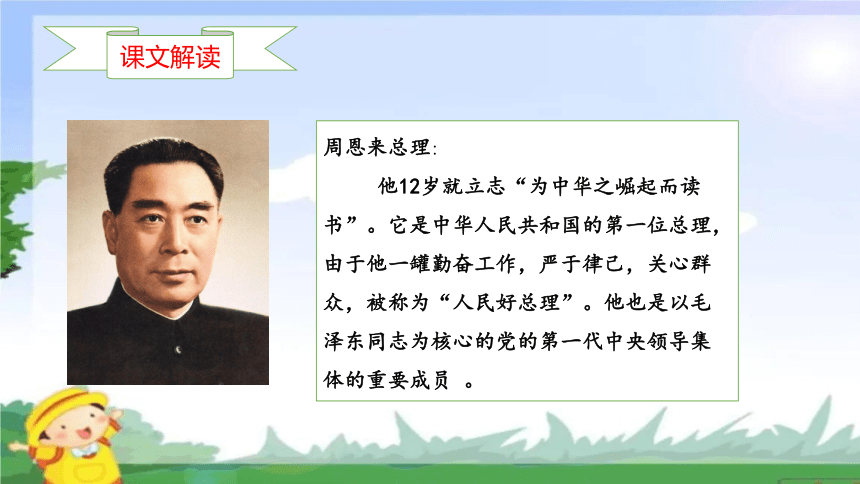 课文解读

周恩来总理:

他12岁就立志“为中华之崛起而读书”。它是中华人民共和国的第一位总理，由于他一罐勤奋工作，严于律己，关心群众，被称为“人民好总理”。他也是以毛泽东同志为核心的党的第一代中央领导集体的重要成员 。